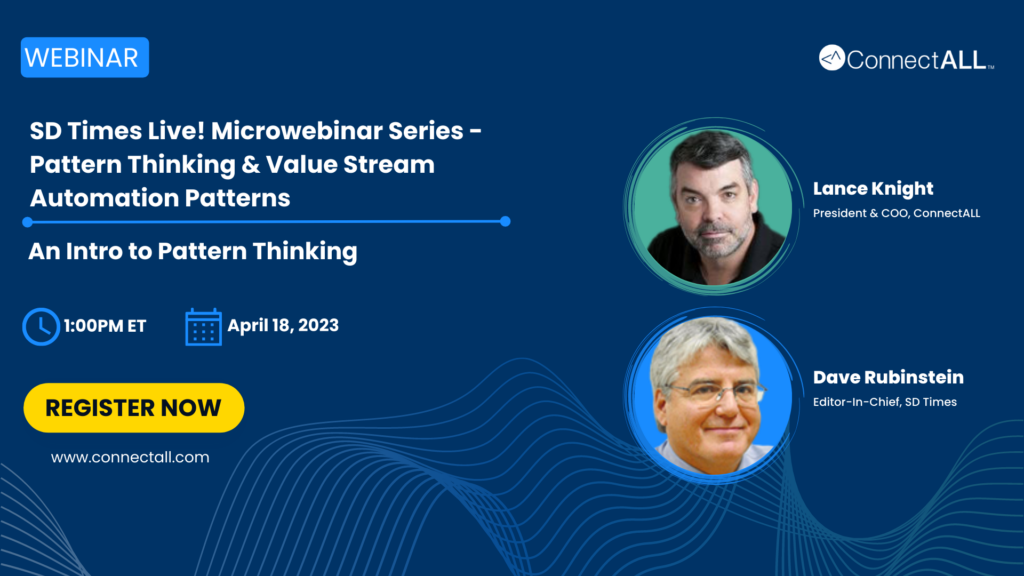 WEBINAR

ConnectALL™

SD Times Live! Microwebinar Series - Pattern Thinking & Value Stream Automation Patterns

An Intro to Pattern Thinking

1:00PM ET

April 18, 2023

REGISTER NOW

www.connectall.com

Lance Knight
President & COO, ConnectALL

Dave Rubinstein
Editor-In-Chief, SD Times